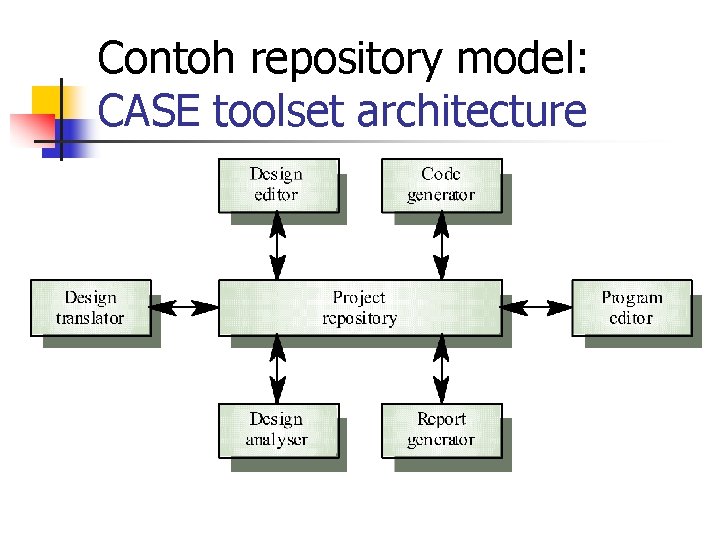 Contoh repository model:
CASE toolset architecture

Design editor

Code generator

Design translator

Project repository

Program editor

Design analyser

Report generator